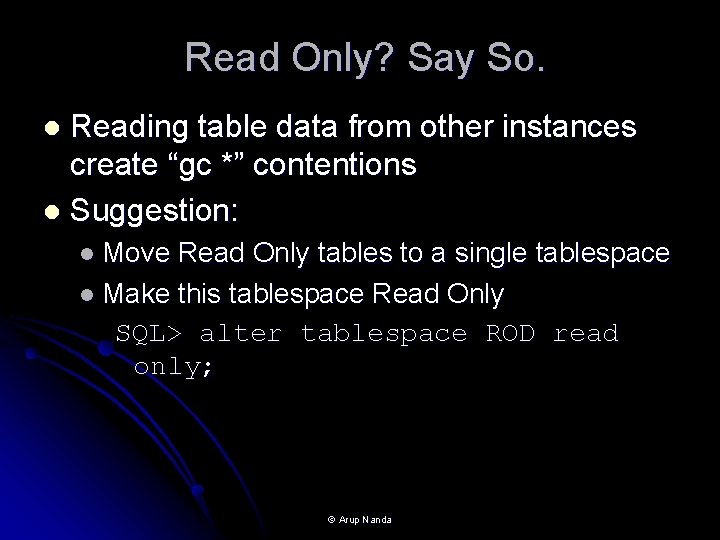 Read Only? Say So.

- Reading table data from other instances create “gc *” contentions
- Suggestion:
  - Move Read Only tables to a single tablespace
  - Make this tablespace Read Only

SQL> alter tablespace ROD read only;

© Arup Nanda